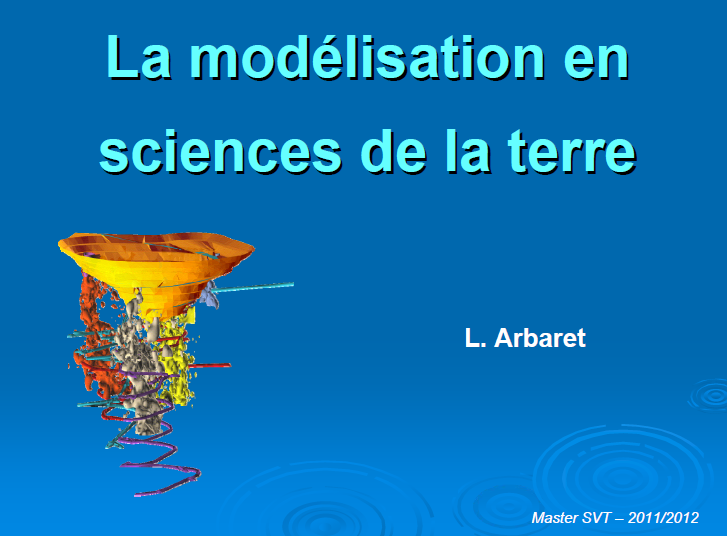 La modélisation en sciences de la terre

L. Arbaret

Master SVT – 2011/2012